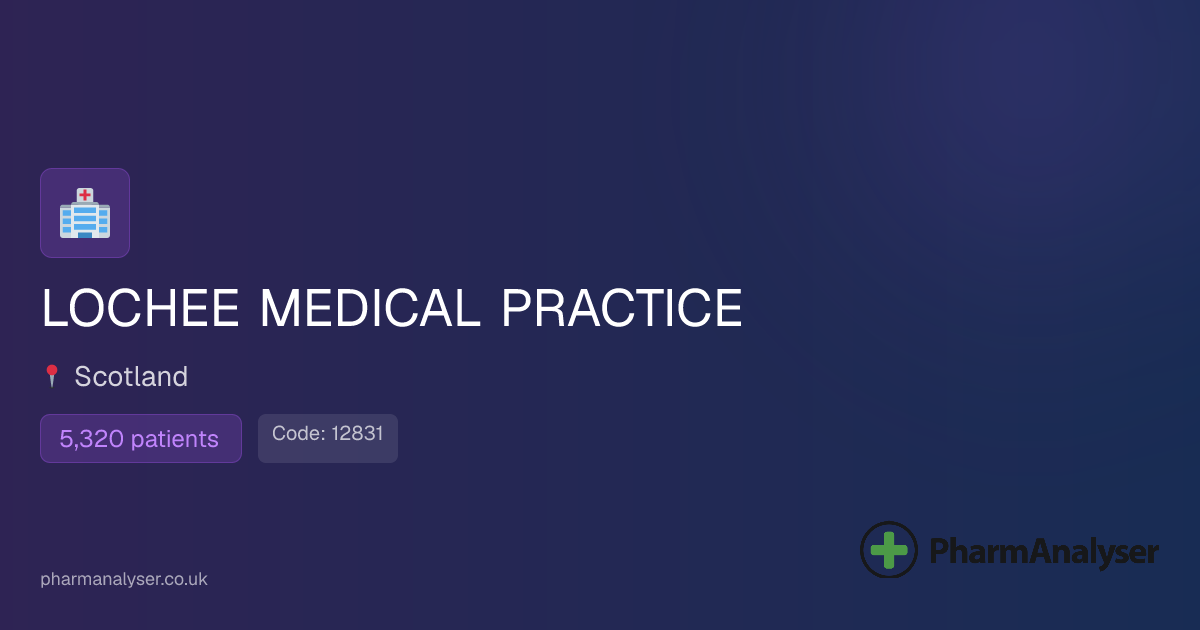 LOCHEE MEDICAL PRACTICE

Scotland

5,320 patients

Code: 12831

pharmanalyser.co.uk

PharmAnalyser